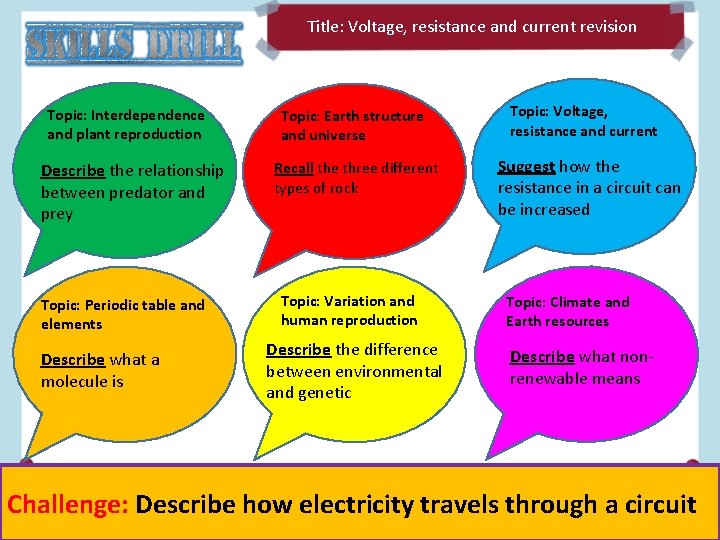 SKILLS DRILL

Title: Voltage, resistance and current revision

Topic: Interdependence and plant reproduction

Describe the relationship between predator and prey

Topic: Earth structure and universe

Recall the three different types of rock

Topic: Voltage, resistance and current

Suggest how the resistance in a circuit can be increased

Topic: Periodic table and elements

Describe what a molecule is

Topic: Variation and human reproduction

Describe the difference between environmental and genetic

Topic: Climate and Earth resources

Describe what non-renewable means

Challenge: Describe how electricity travels through a circuit